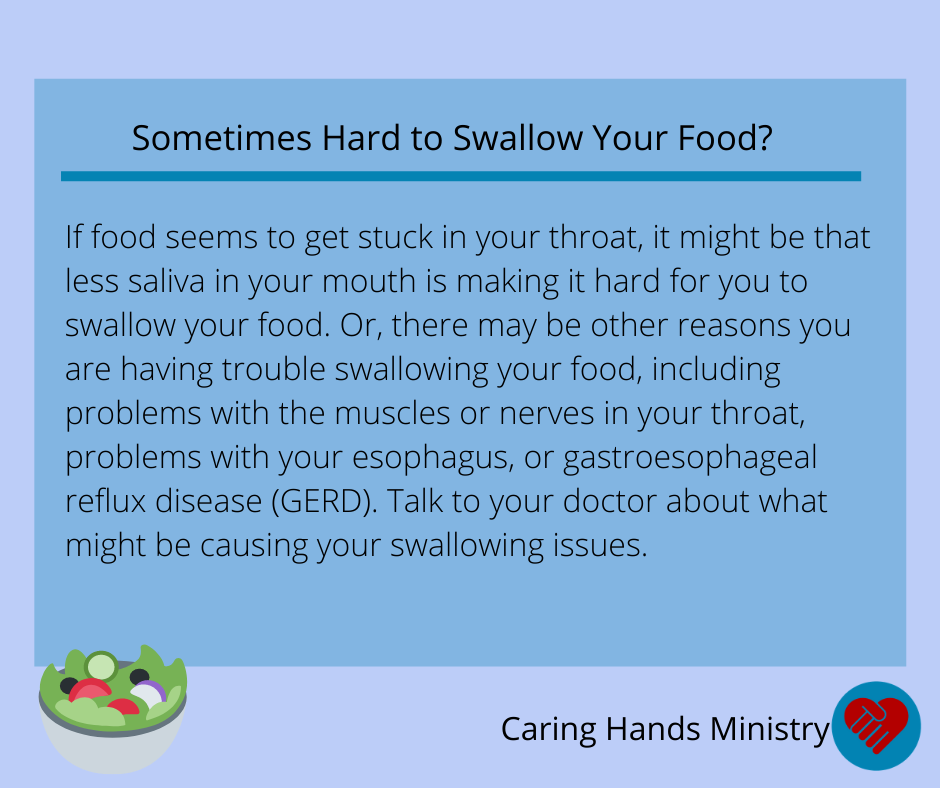 Sometimes Hard to Swallow Your Food?

If food seems to get stuck in your throat, it might be that less saliva in your mouth is making it hard for you to swallow your food. Or, there may be other reasons you are having trouble swallowing your food, including problems with the muscles or nerves in your throat, problems with your esophagus, or gastroesophageal reflux disease (GERD). Talk to your doctor about what might be causing your swallowing issues.

Caring Hands Ministry